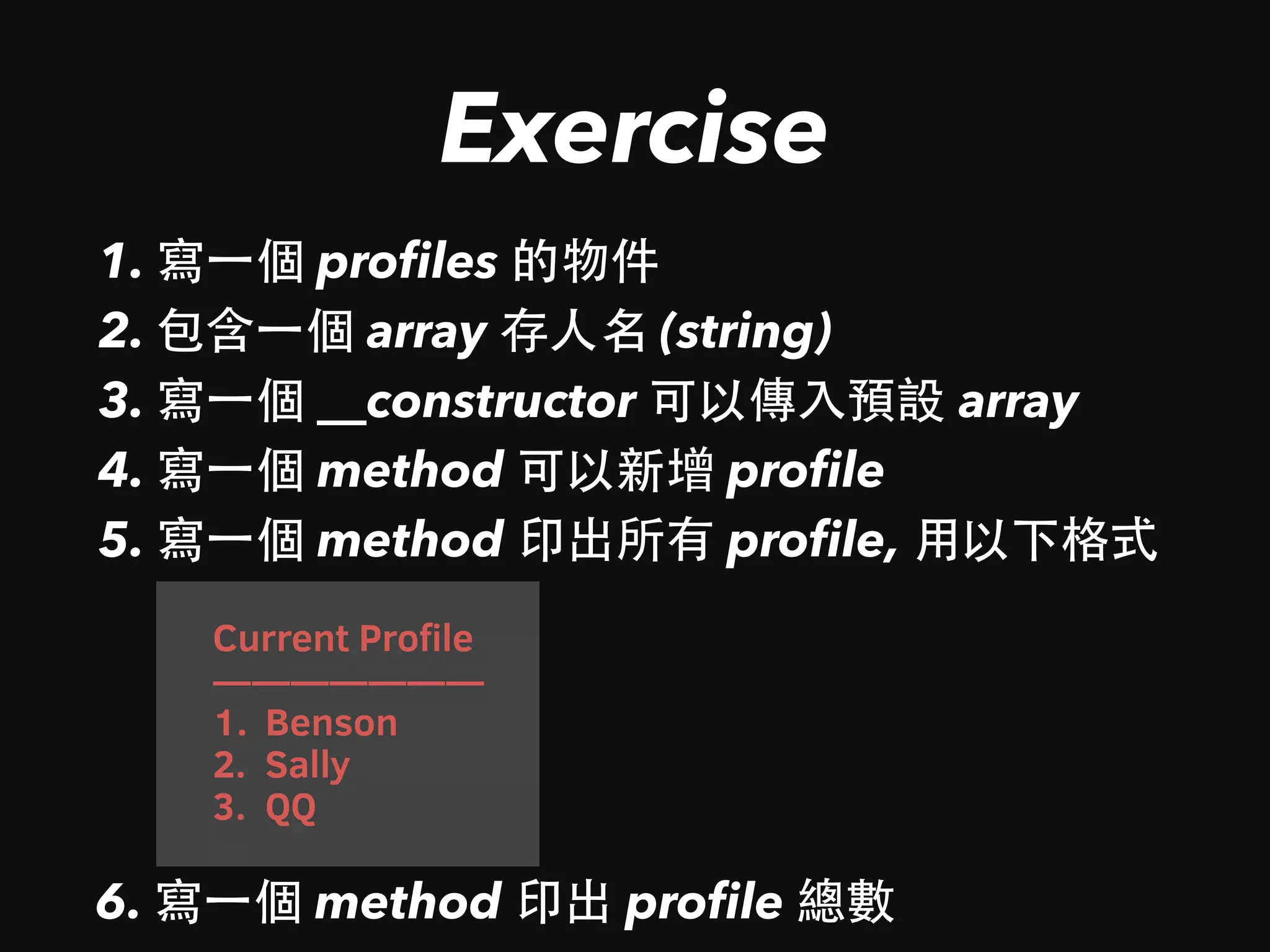 Exercise

1. 寫一個 profiles 的物件
2. 包含一個 array 存人名 (string)
3. 寫一個 __constructor 可以傳入預設 array
4. 寫一個 method 可以新增 profile
5. 寫一個 method 印出所有 profile, 用以下格式

Current Profile
————————————
1. Benson
2. Sally
3. QQ

6. 寫一個 method 印出 profile 總數